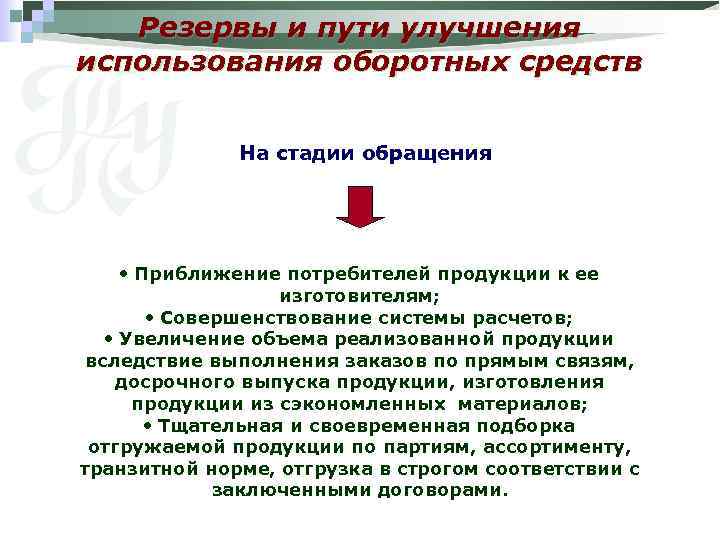 Резервы и пути улучшения использования оборотных средств

На стадии обращения

• Приближение потребителей продукции к ее изготовителям;
• Совершенствование системы расчетов;
• Увеличение объема реализованной продукции вследствие выполнения заказов по прямым связям, досрочного выпуска продукции, изготовления продукции из сэкономленных материалов;
• Тщательная и своевременная подборка отгружаемой продукции по партиям, ассортименту, транзитной норме, отгрузка в строгом соответствии с заключенными договорами.